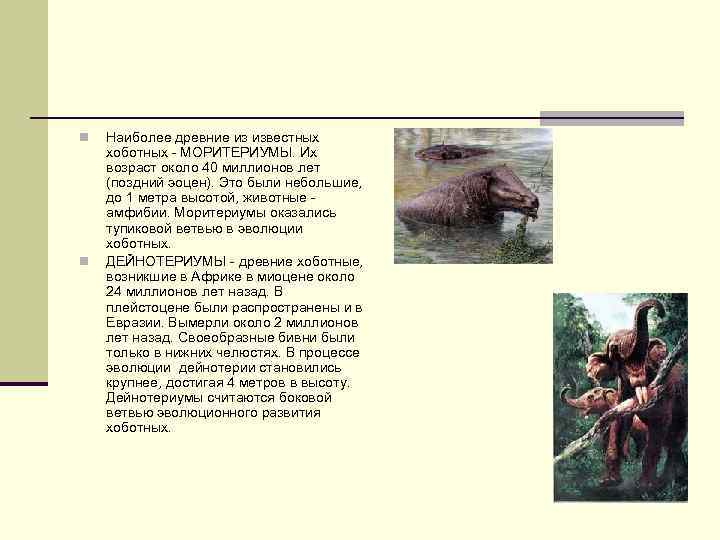 Наиболее древние из известных хоботных - МОРИТЕРИУМЫ. Их возраст около 40 миллионов лет (поздний эоцен). Это были небольшие, до 1 метра высотой, животные - амфибии. Моритериумы оказались тупиковой ветвью в эволюции хоботных.

ДЕЙНОТЕРИУМЫ - древние хоботные, возникшие в Африке в миоцене около 24 миллионов лет назад. В плейстоцене были распространены и в Евразии. Вымерли около 2 миллионов лет назад. Своеобразные бивни были только в нижних челюстях. В процессе эволюции дейнотерии становились крупнее, достигая 4 метров в высоту. Дейнотериумы считаются боковой ветвью эволюционного развития хоботных.